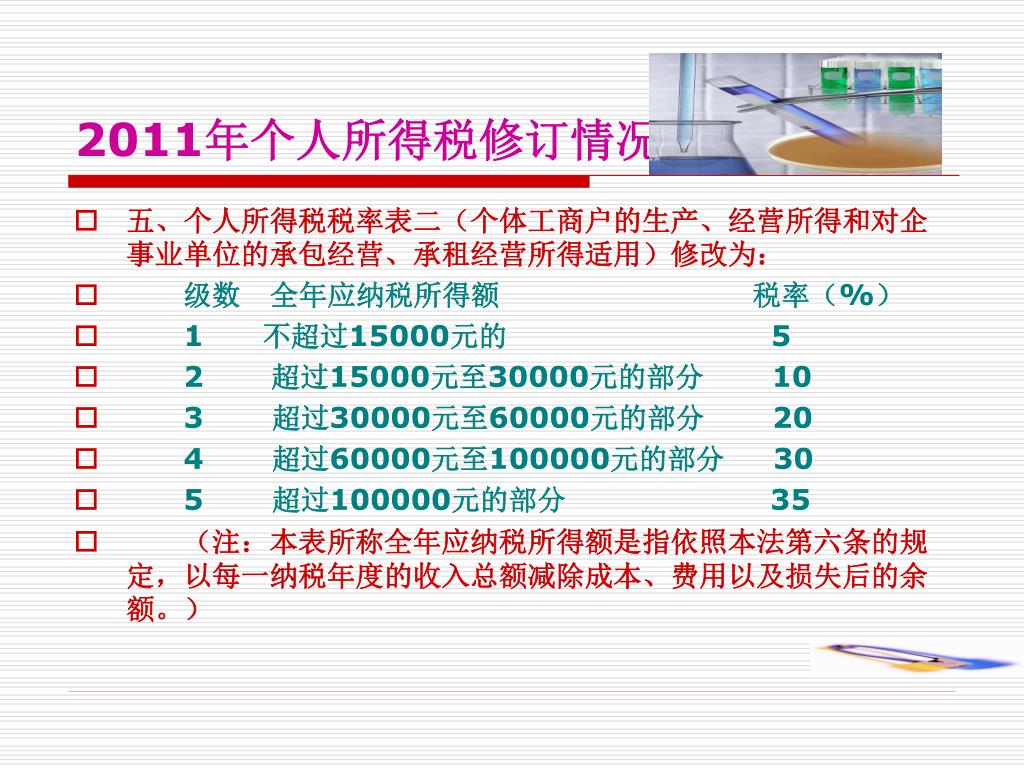 2011年个人所得税修订情况

五、个人所得税税率表二（个体工商户的生产、经营所得和对企事业单位的承包经营、承租经营所得适用）修改为：

级数 全年应纳税所得额 税率（%）

1 不超过15000元的 5

2 超过15000元至30000元的部分 10

3 超过30000元至60000元的部分 20

4 超过60000元至100000元的部分 30

5 超过100000元的部分 35

（注：本表所称全年应纳税所得额是指依照本法第六条的规定，以每一纳税年度的收入总额减除成本、费用以及损失后的余额。）